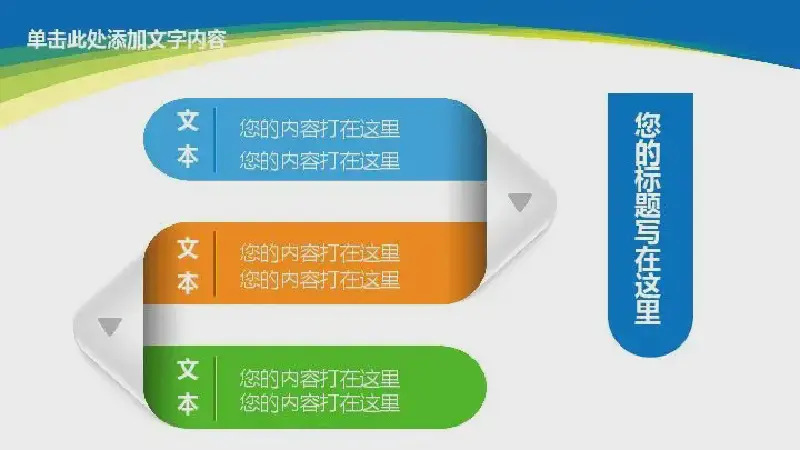 单击此处添加文字内容

文本 您的内容打在这里
您的内容打在这里

文本 您的内容打在这里
您的内容打在这里

文本 您的内容打在这里
您的内容打在这里

您的标题写在这里